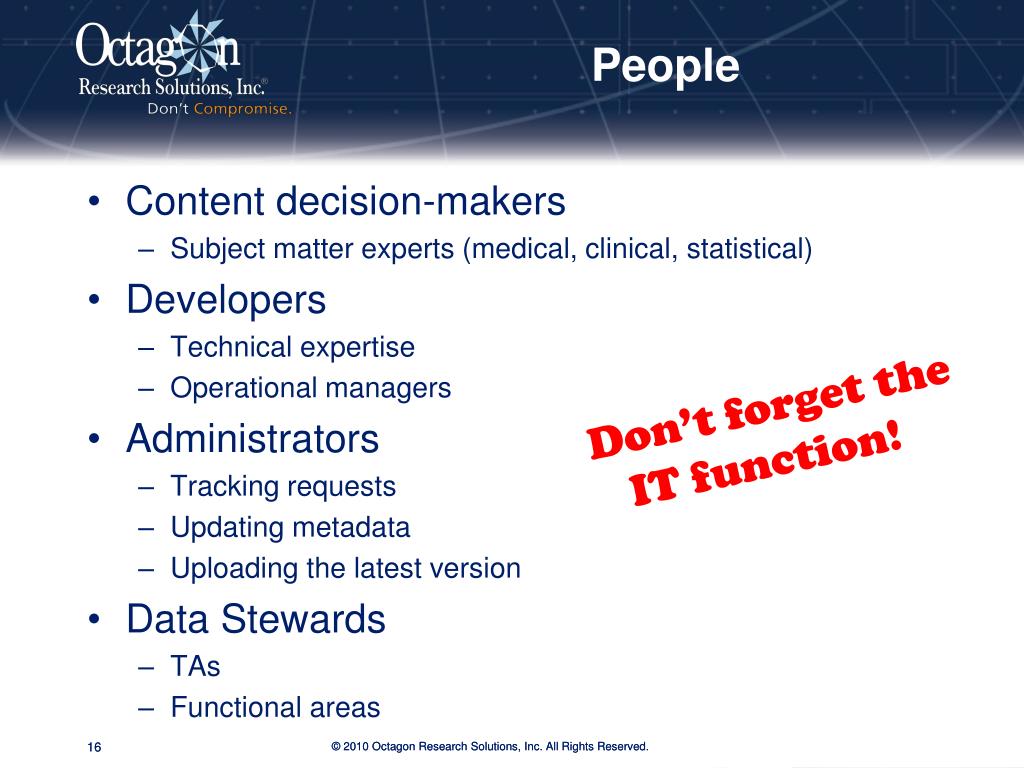 Octagon
Research Solutions, Inc.®
Don't Compromise.

People

• Content decision-makers
– Subject matter experts (medical, clinical, statistical)
• Developers
– Technical expertise
– Operational managers
• Administrators
– Tracking requests
– Updating metadata
– Uploading the latest version
• Data Stewards
– TAs
– Functional areas

Don't forget the IT function!

16

© 2010 Octagon Research Solutions, Inc. All Rights Reserved.